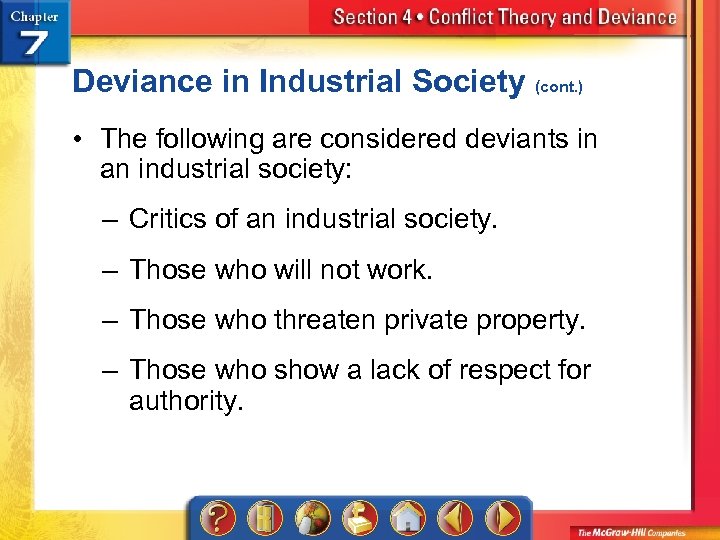 Chapter 7

Section 4 • Conflict Theory and Deviance

Deviance in Industrial Society (cont.)

• The following are considered deviants in an industrial society:

– Critics of an industrial society.

– Those who will not work.

– Those who threaten private property.

– Those who show a lack of respect for authority.

The McGraw-Hill Companies